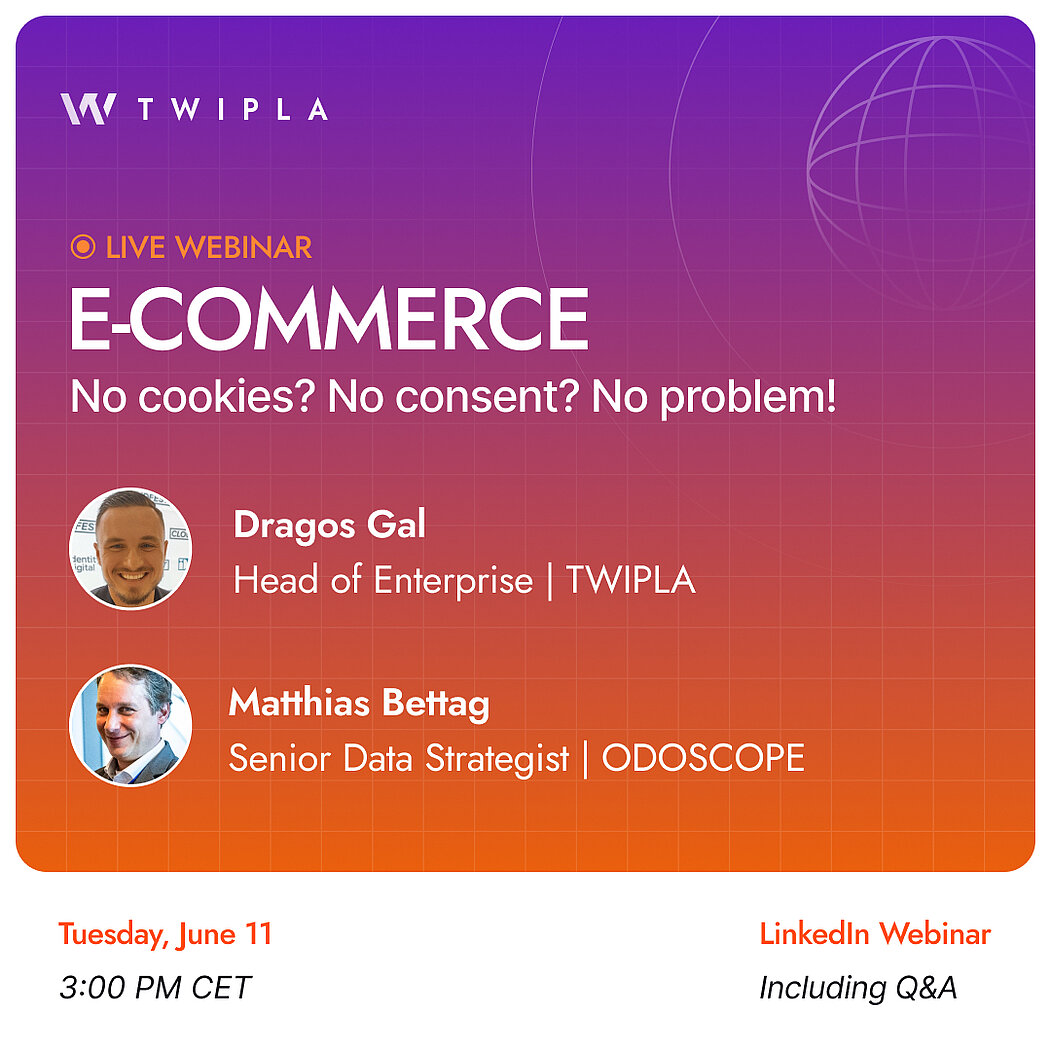 TWIPLA

LIVE WEBINAR

E-COMMERCE

No cookies? No consent? No problem!

Dragos Gal
Head of Enterprise | TWIPLA

Matthias Bettag
Senior Data Strategist | ODOSCOPE

Tuesday, June 11
3:00 PM CET

LinkedIn Webinar
Including Q&A